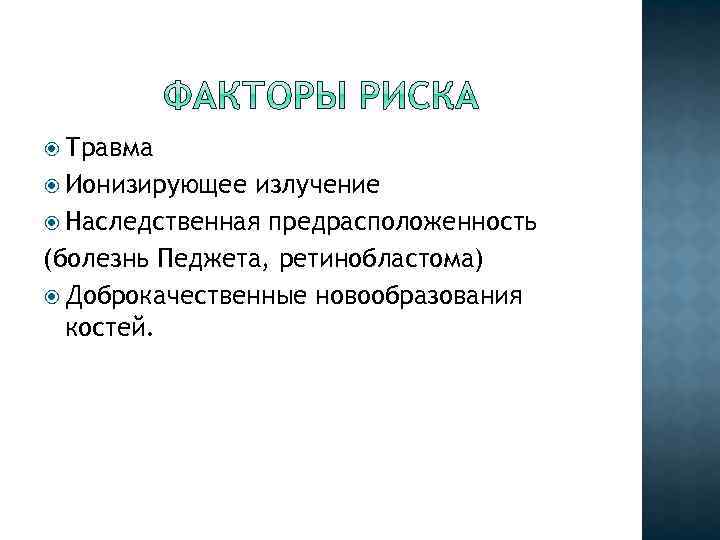 ФАКТОРЫ РИСКА

Травма
Ионизирующее излучение
Наследственная предрасположенность
(болезнь Педжета, ретинобластома)
Доброкачественные новообразования костей.